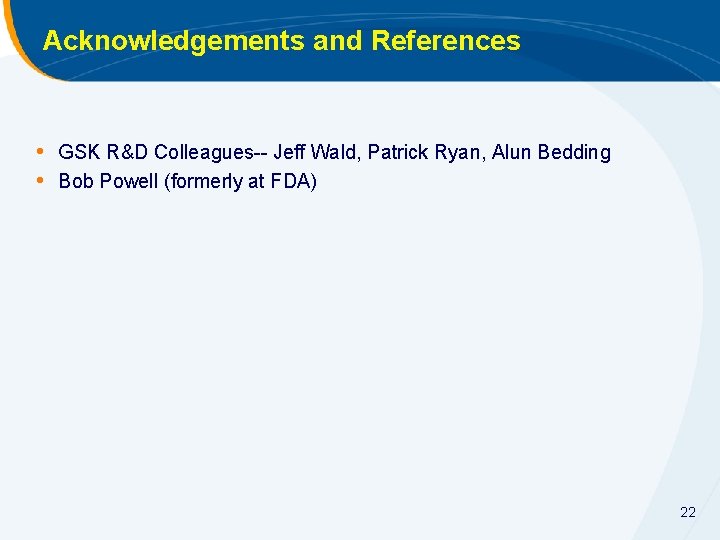 Acknowledgements and References

• GSK R&D Colleagues-- Jeff Wald, Patrick Ryan, Alun Bedding
• Bob Powell (formerly at FDA)

22